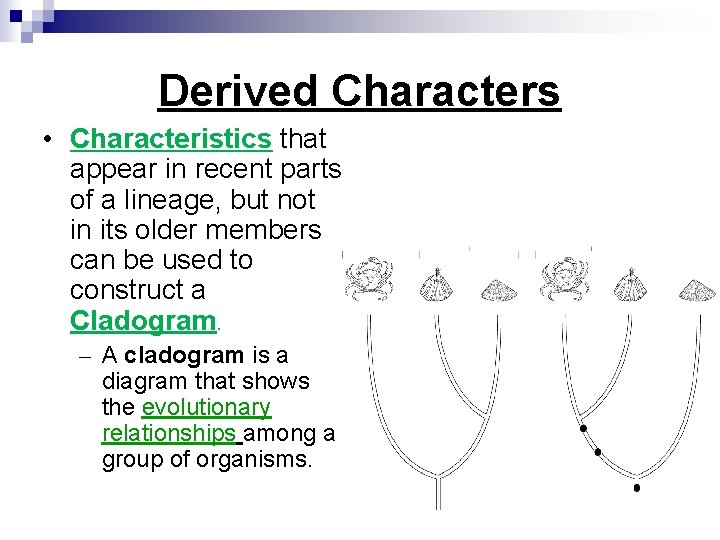 Derived Characters

• Characteristics that appear in recent parts of a lineage, but not in its older members can be used to construct a Cladogram.

– A cladogram is a diagram that shows the evolutionary relationships among a group of organisms.